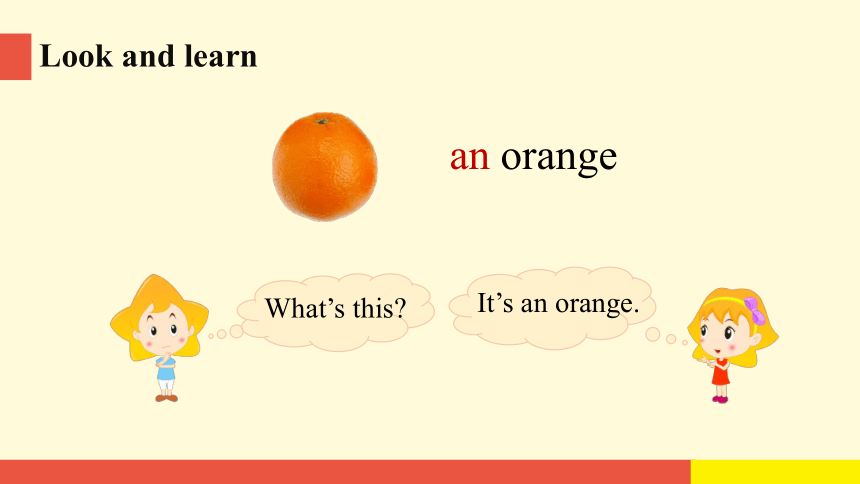 Look and learn

an orange

What’s this?

It’s an orange.